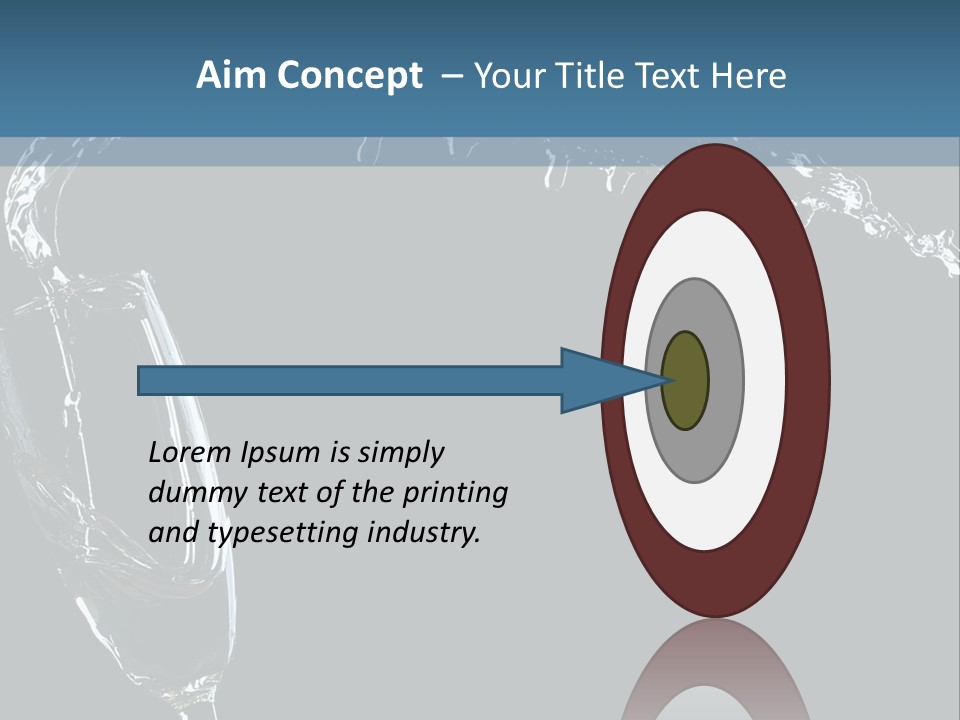 Aim Concept – Your Title Text Here

Lorem Ipsum is simply dummy text of the printing and typesetting industry.